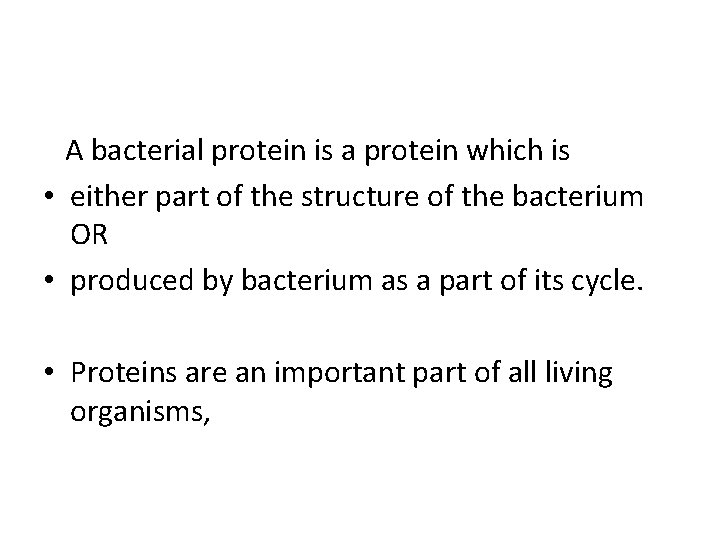 A bacterial protein is a protein which is

• either part of the structure of the bacterium OR
• produced by bacterium as a part of its cycle.

• Proteins are an important part of all living organisms,